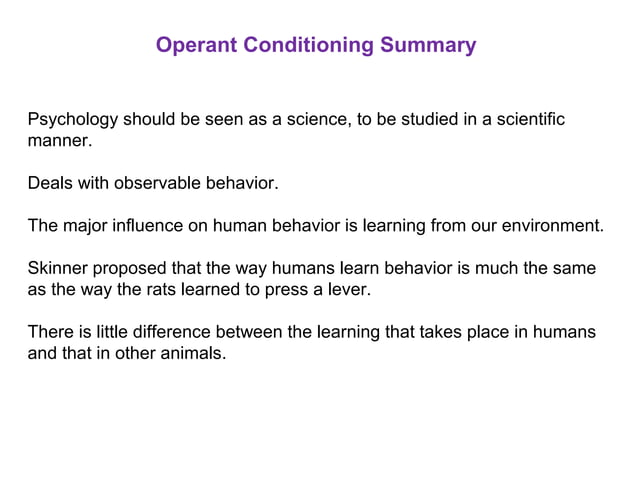 Operant Conditioning Summary

Psychology should be seen as a science, to be studied in a scientific manner.

Deals with observable behavior.

The major influence on human behavior is learning from our environment.

Skinner proposed that the way humans learn behavior is much the same as the way the rats learned to press a lever.

There is little difference between the learning that takes place in humans and that in other animals.